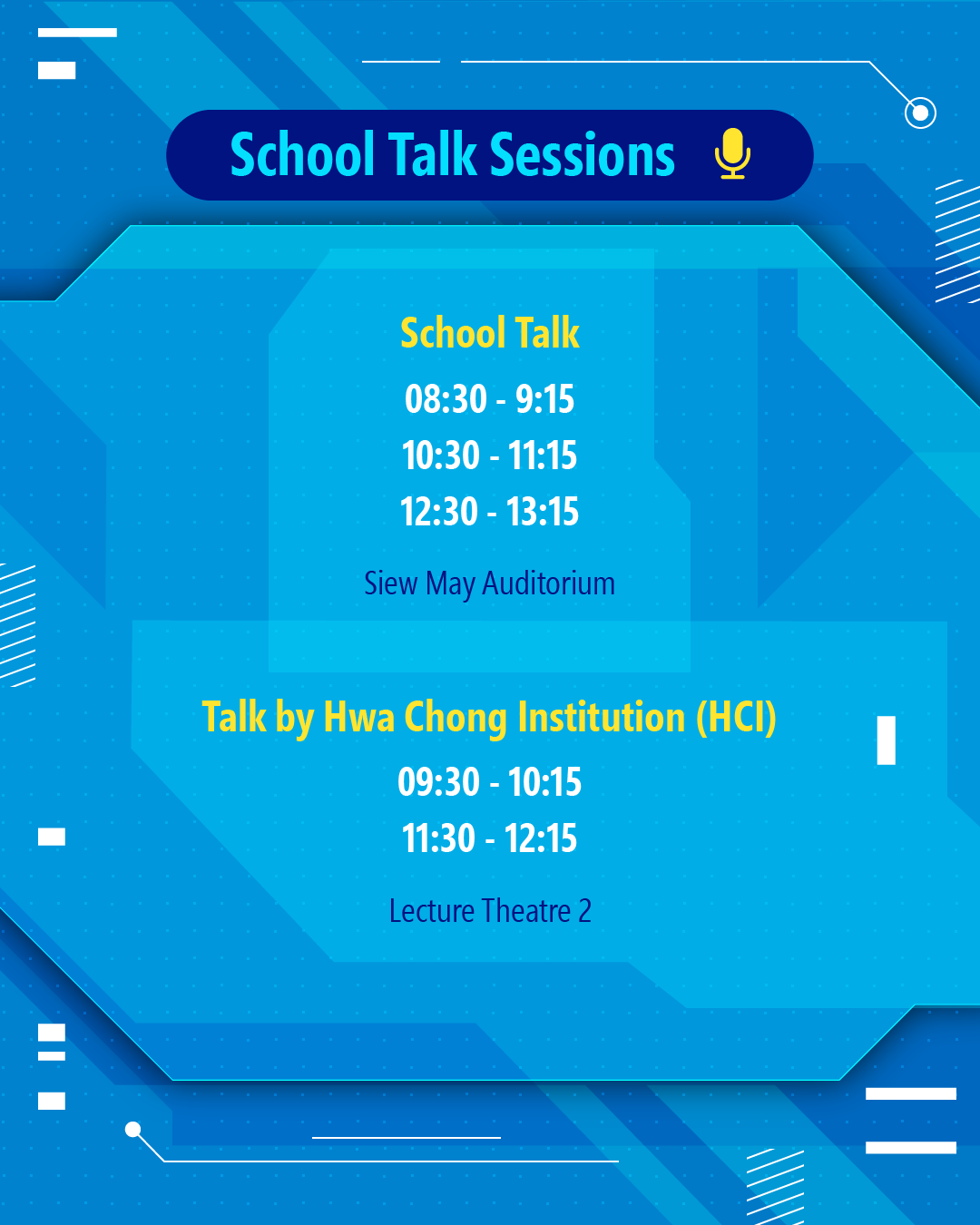 School Talk Sessions

School Talk

08:30 - 9:15

10:30 - 11:15

12:30 - 13:15

Siew May Auditorium

Talk by Hwa Chong Institution (HCI)

09:30 - 10:15

11:30 - 12:15

Lecture Theatre 2